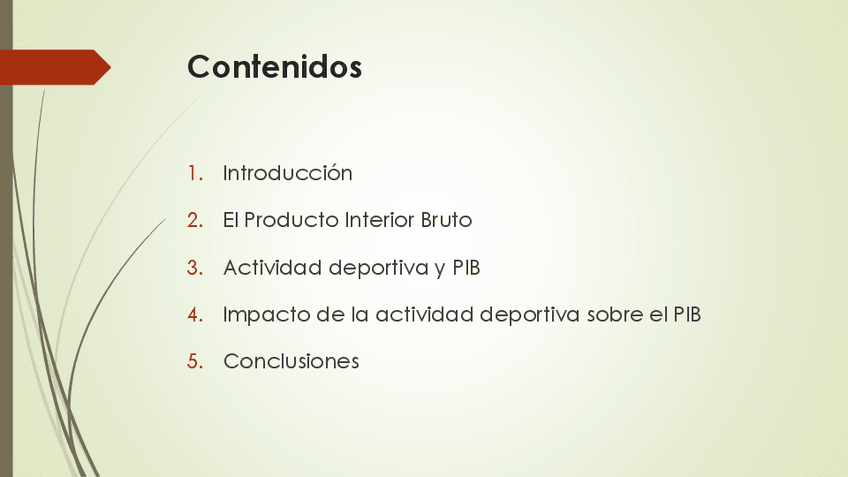 Contenidos

1. Introducción
2. El Producto Interior Bruto
3. Actividad deportiva y PIB
4. Impacto de la actividad deportiva sobre el PIB
5. Conclusiones